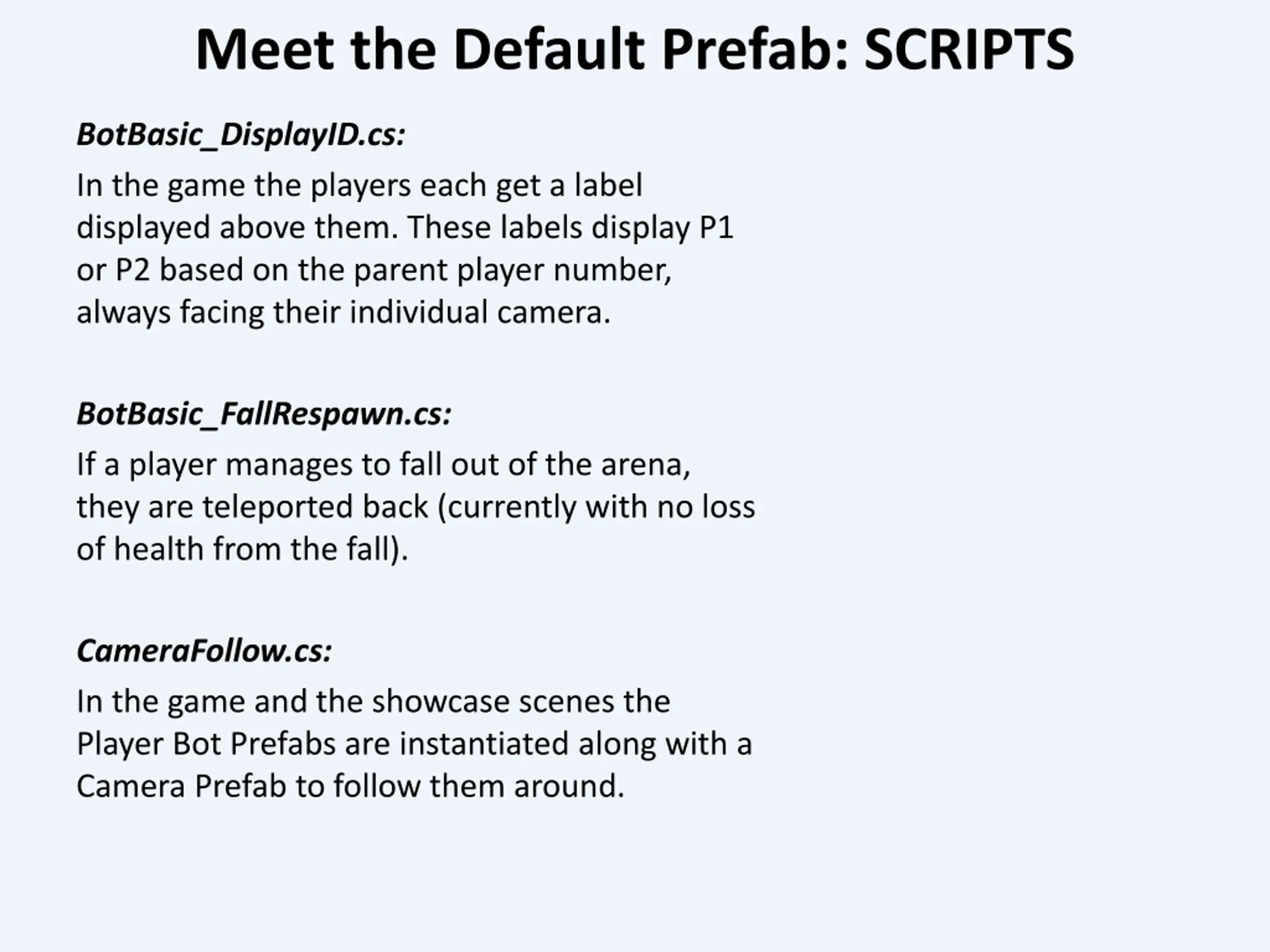 Meet the Default Prefab: SCRIPTS

BotBasic_DisplayID.cs:

In the game the players each get a label displayed above them. These labels display P1 or P2 based on the parent player number, always facing their individual camera.

BotBasic_FallRespawn.cs:

If a player manages to fall out of the arena, they are teleported back (currently with no loss of health from the fall).

CameraFollow.cs:

In the game and the showcase scenes the Player Bot Prefabs are instantiated along with a Camera Prefab to follow them around.